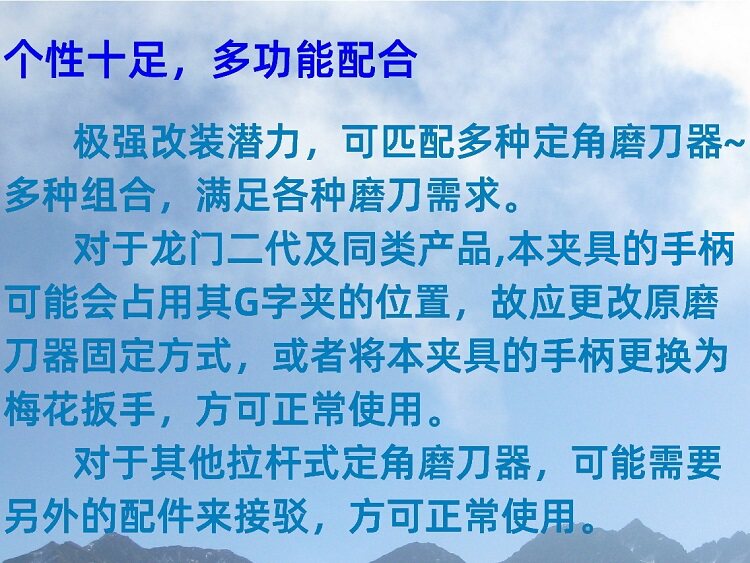 个性十足，多功能配合

极强改装潜力，可匹配多种定角磨刀器~多种组合，满足各种磨刀需求。

对于龙门二代及同类产品,本夹具的手柄可能会占用其G字夹的位置，故应更改原磨刀器固定方式，或者将本夹具的手柄更换为梅花扳手，方可正常使用。

对于其他拉杆式定角磨刀器，可能需要另外的配件来接驳，方可正常使用。